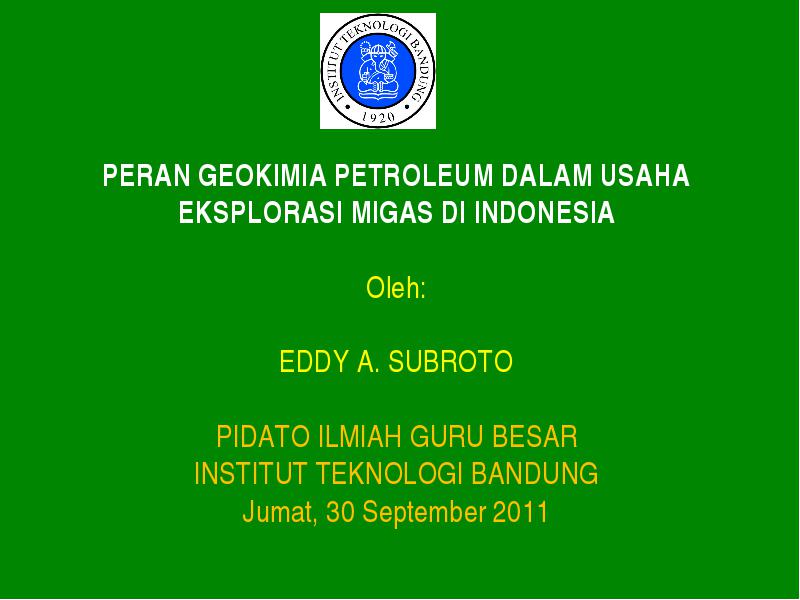 INSTITUT TEKNOLOGI BANDUNG
1920

PERAN GEOKIMIA PETROLEUM DALAM USAHA EKSPLORASI MIGAS DI INDONESIA

Oleh:

EDDY A. SUBROTO

PIDATO ILMIAH GURU BESAR
INSTITUT TEKNOLOGI BANDUNG
Jumat, 30 September 2011